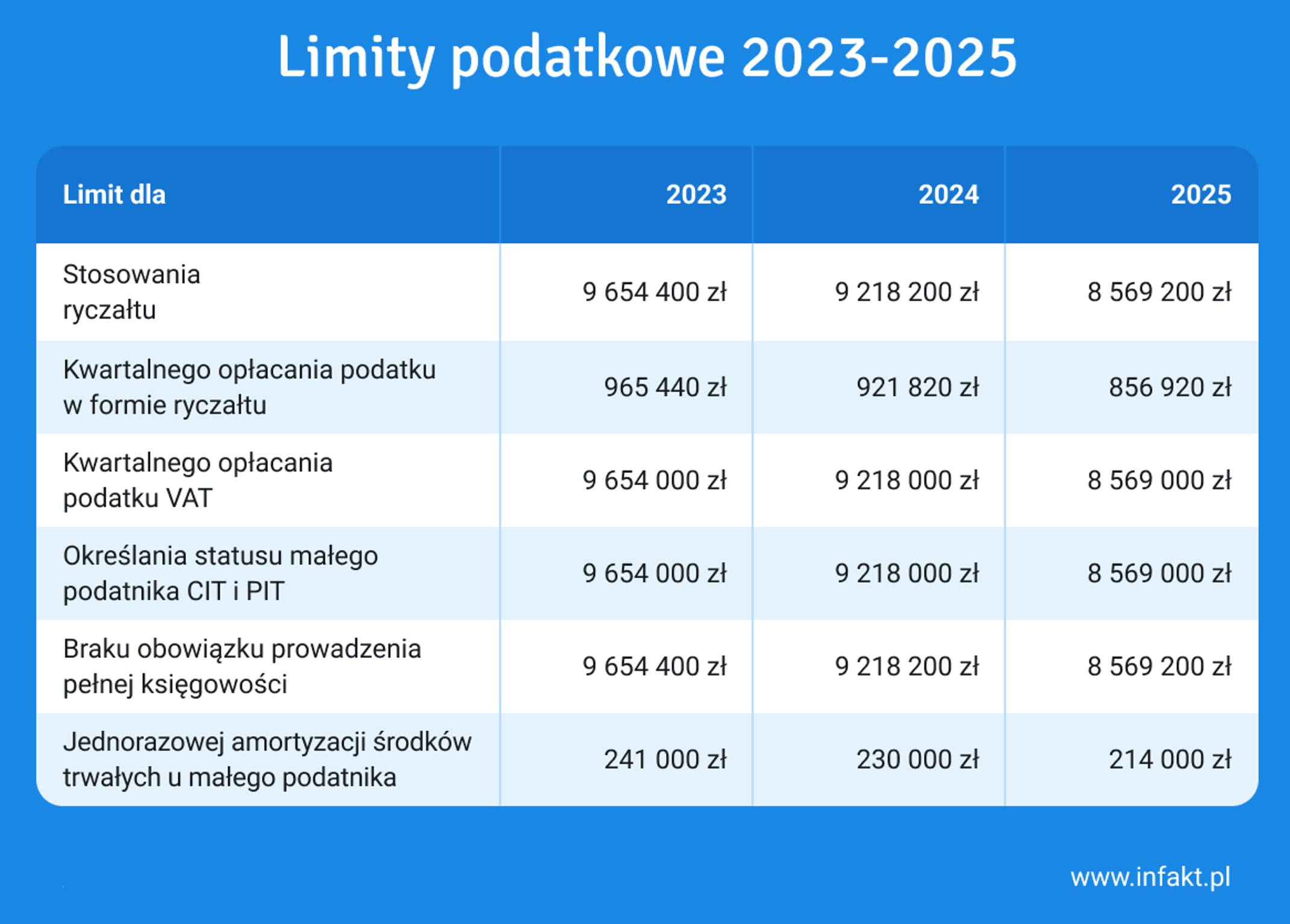 Limity podatkowe 2023-2025

| Limit dla | 2023 | 2024 | 2025 |
|---|---|---|---|
| Stosowania ryczałtu | 9 654 400 zł | 9 218 200 zł | 8 569 200 zł |
| Kwartalnego opłacania podatku w formie ryczałtu | 965 440 zł | 921 820 zł | 856 920 zł |
| Kwartalnego opłacania podatku VAT | 9 654 000 zł | 9 218 000 zł | 8 569 000 zł |
| Określania statusu małego podatnika CIT i PIT | 9 654 000 zł | 9 218 000 zł | 8 569 000 zł |
| Braku obowiązku prowadzenia pełnej księgowości | 9 654 400 zł | 9 218 200 zł | 8 569 200 zł |
| Jednorazowej amortyzacji środków trwałych u małego podatnika | 241 000 zł | 230 000 zł | 214 000 zł |

www.infakt.pl